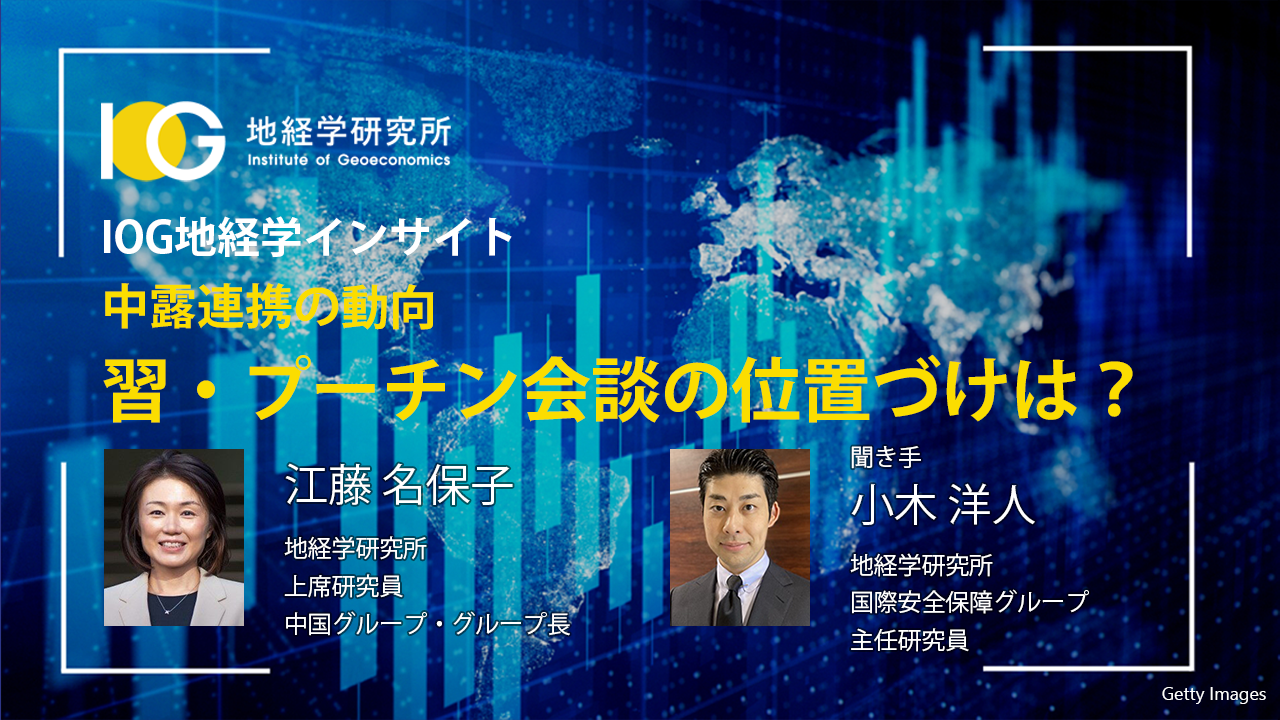 IOG 地経学研究所
Institute of Geoeconomics

IOG地経学インサイト
中露連携の動向
習・プーチン会談の位置づけは？

江藤 名保子
地経学研究所
上席研究員
中国グループ・グループ長

聞き手
小木 洋人
地経学研究所
国際安全保障グループ
主任研究員

Getty Images